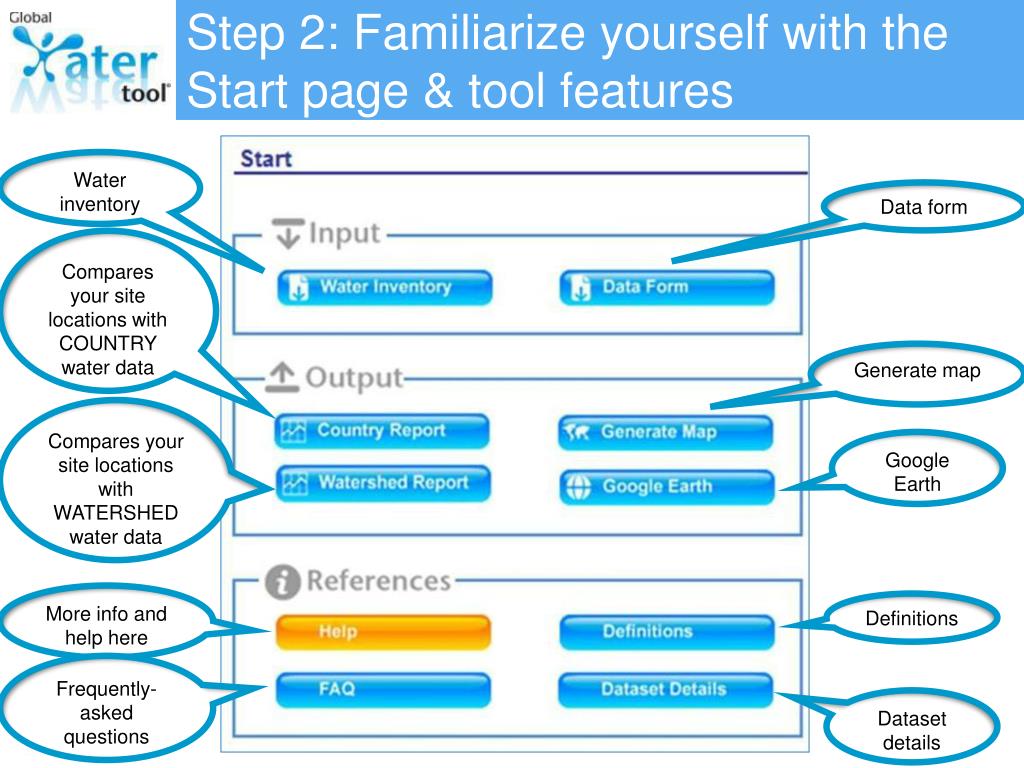 Global Water tool

Step 2: Familiarize yourself with the Start page & tool features

Start

Input

Water Inventory

Data Form

Output

Country Report

Generate Map

Watershed Report

Google Earth

References

Help

Definitions

FAQ

Dataset Details

Water inventory

Compares your site locations with COUNTRY water data

Compares your site locations with WATERSHED water data

More info and help here

Frequently-asked questions

Data form

Generate map

Google Earth

Definitions

Dataset details